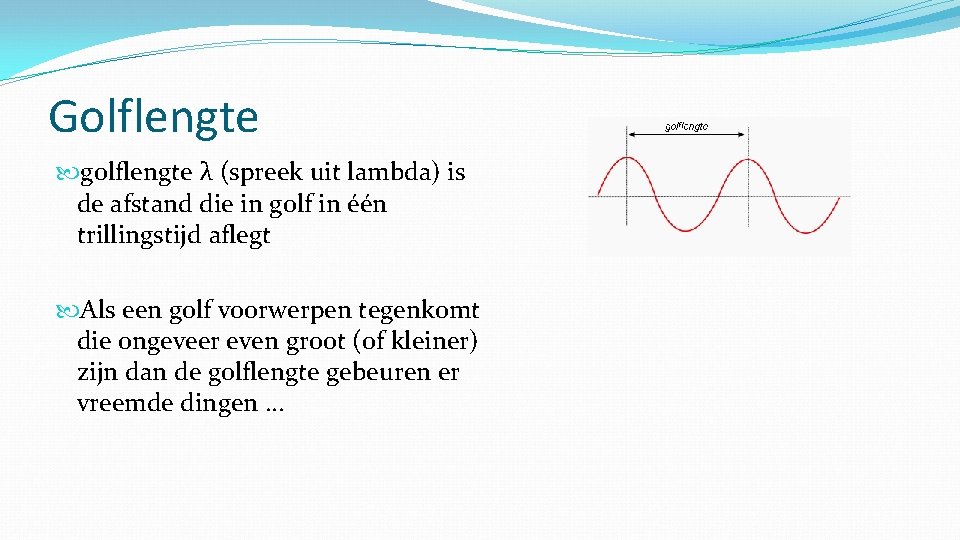 Golflengte

golflengte λ (spreek uit lambda) is de afstand die in golf in één trillingstijd aflegt

Als een golf voorwerpen tegenkomt die ongeveer even groot (of kleiner) zijn dan de golflengte gebeuren er vreemde dingen …

golflengte